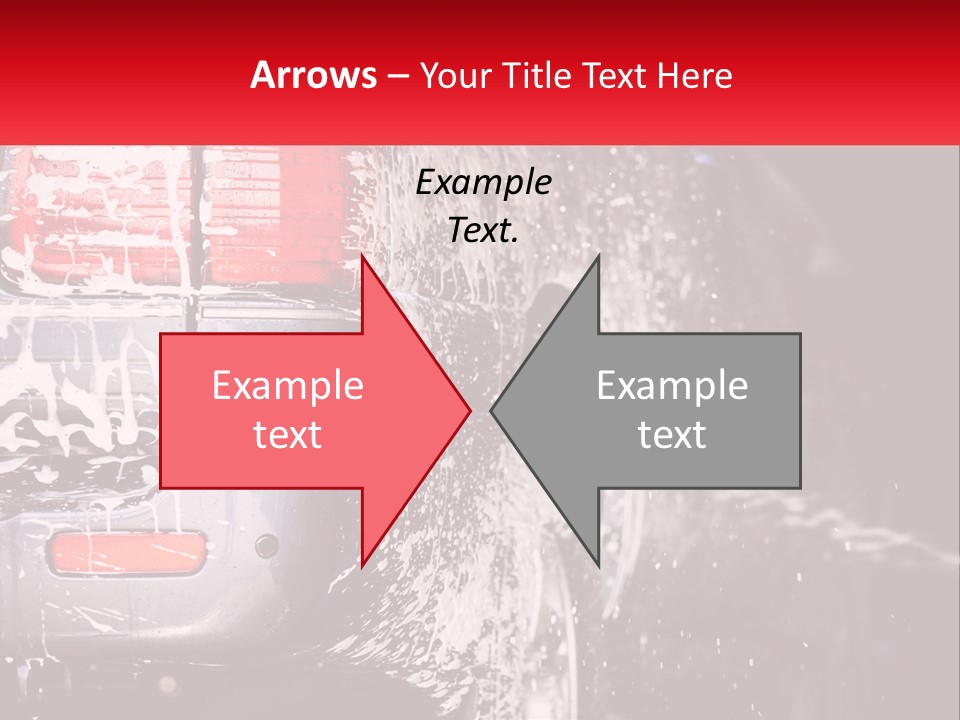 Arrows – Your Title Text Here

Example Text.

Example text

Example text